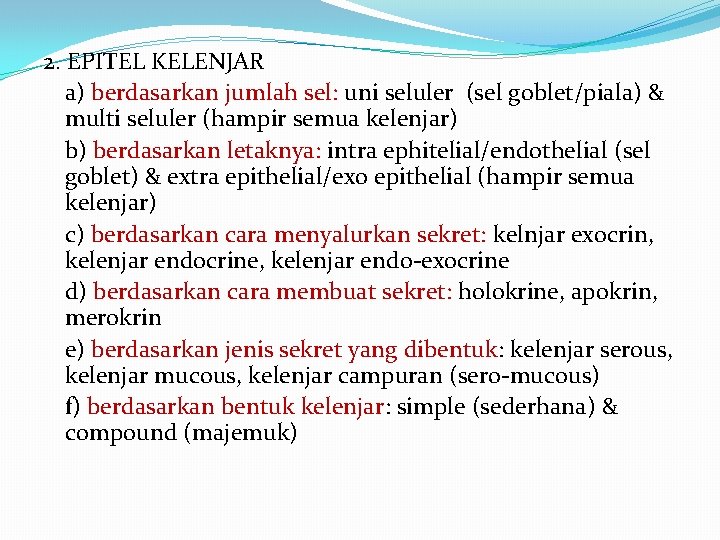 2. EPITEL KELENJAR

a) berdasarkan jumlah sel: uni seluler (sel goblet/piala) & multi seluler (hampir semua kelenjar)

b) berdasarkan letaknya: intra ephitelial/endothelial (sel goblet) & extra epithelial/exo epithelial (hampir semua kelenjar)

c) berdasarkan cara menyalurkan sekret: kelnjar exocrin, kelenjar endocrine, kelenjar endo-exocrine

d) berdasarkan cara membuat sekret: holokrine, apokrin, merokrin

e) berdasarkan jenis sekret yang dibentuk: kelenjar serous, kelenjar mucous, kelenjar campuran (sero-mucous)

f) berdasarkan bentuk kelenjar: simple (sederhana) & compound (majemuk)